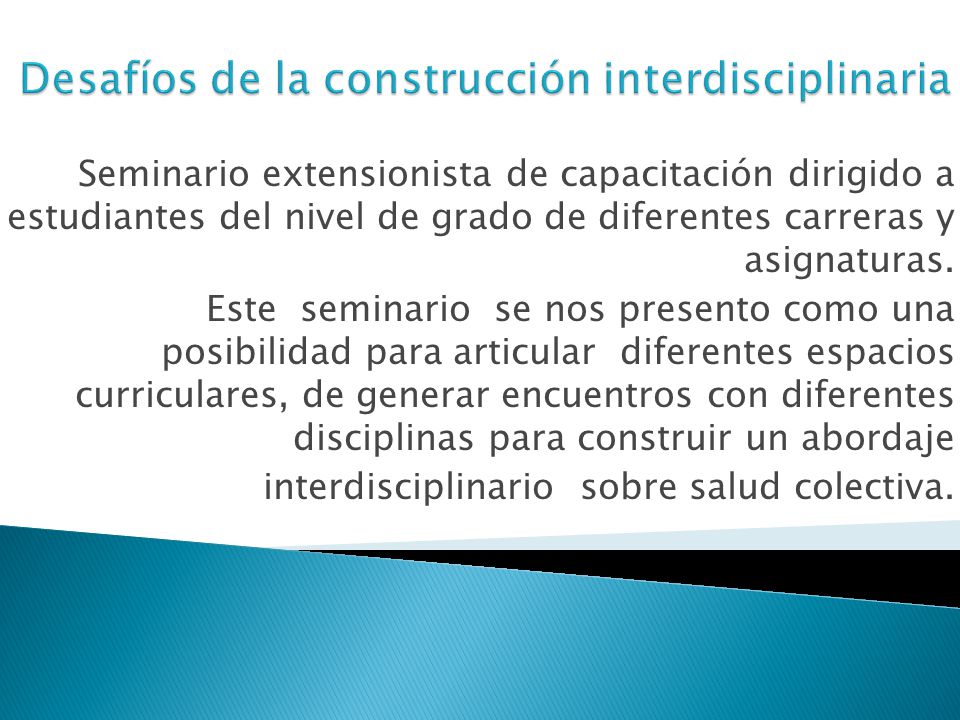 Desafíos de la construcción interdisciplinaria

Seminario extensionista de capacitación dirigido a estudiantes del nivel de grado de diferentes carreras y asignaturas.

Este seminario se nos presento como una posibilidad para articular diferentes espacios curriculares, de generar encuentros con diferentes disciplinas para construir un abordaje interdisciplinario sobre salud colectiva.